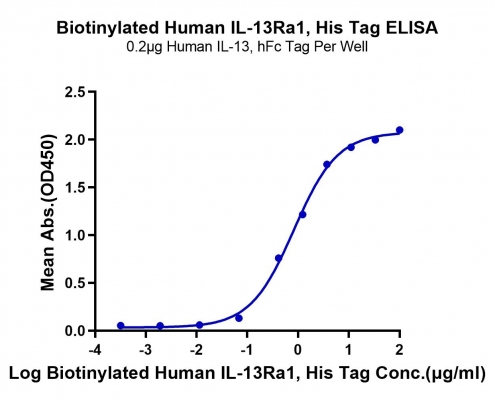 Biotinylated Human IL-13Ra1, His Tag ELISA
0.2μg Human IL-13, hFc Tag Per Well

Mean Abs.(OD450)

2.5
2.0
1.5
1.0
0.5
0.0

-4
-3
-2
-1
0
1
2

Log Biotinylated Human IL-13Ra1, His Tag Conc.(μg/ml)